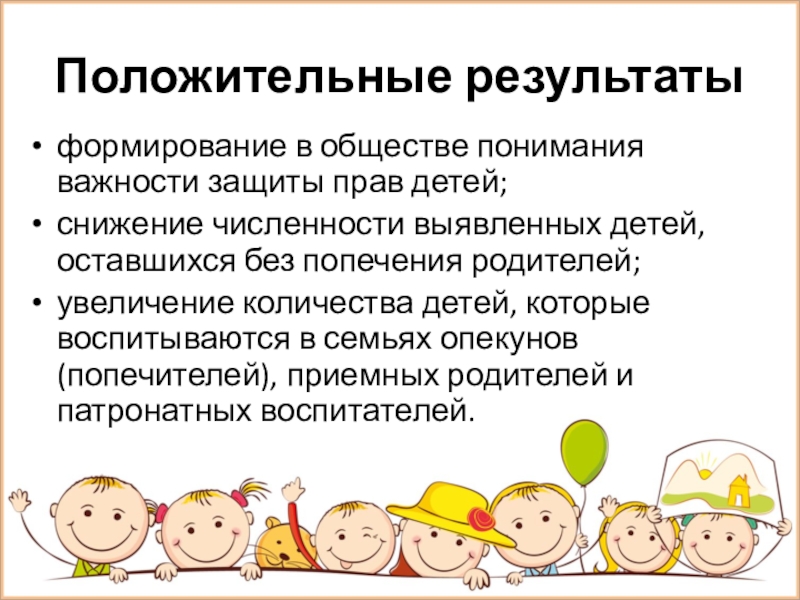 Положительные результаты

• формирование в обществе понимания важности защиты прав детей;

• снижение численности выявленных детей, оставшихся без попечения родителей;

• увеличение количества детей, которые воспитываются в семьях опекунов (попечителей), приемных родителей и патронатных воспитателей.